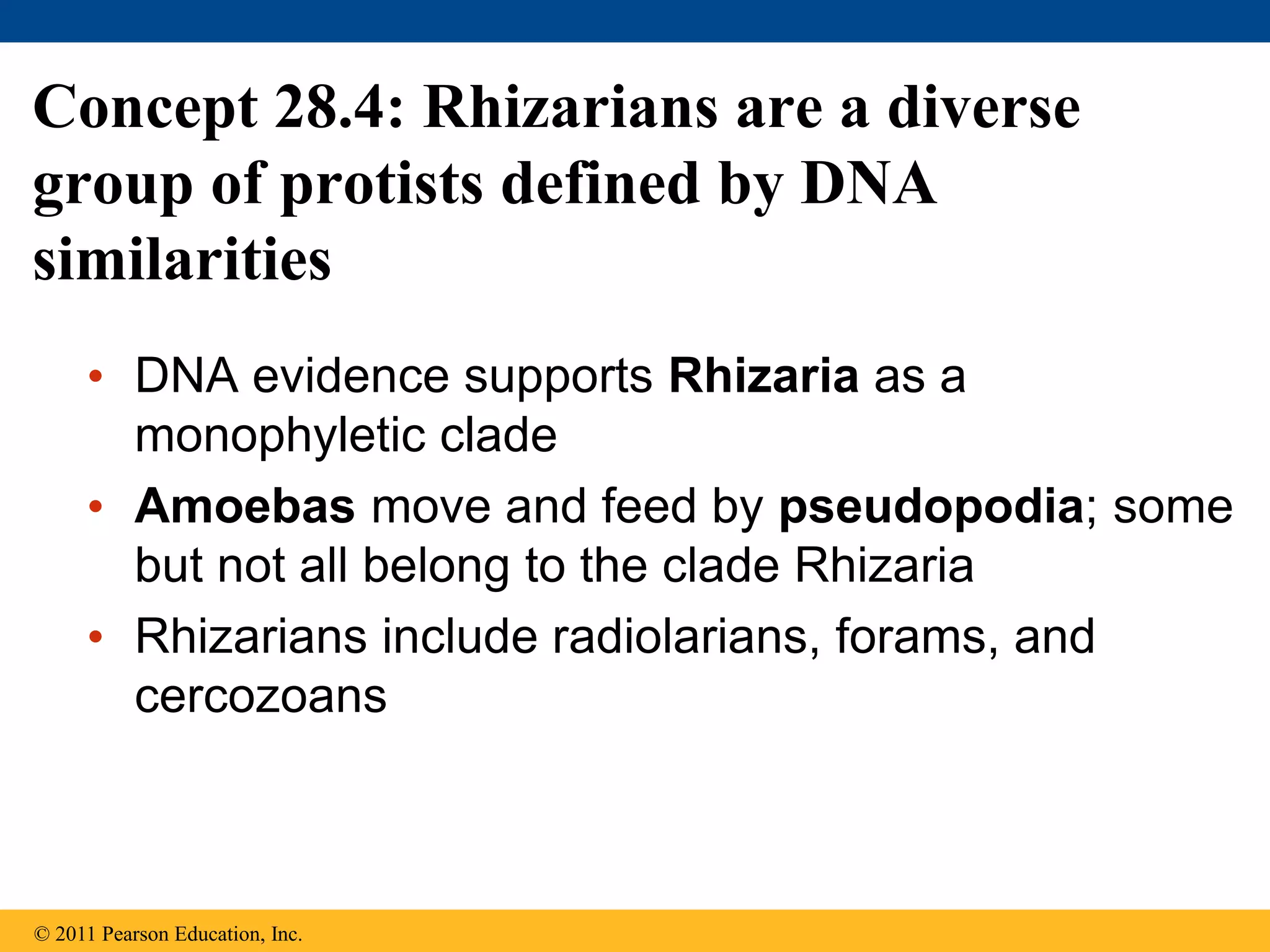 Concept 28.4: Rhizarians are a diverse group of protists defined by DNA similarities

• DNA evidence supports Rhizaria as a monophyletic clade
• Amoebas move and feed by pseudopodia; some but not all belong to the clade Rhizaria
• Rhizarians include radiolarians, forams, and cercozoans

© 2011 Pearson Education, Inc.